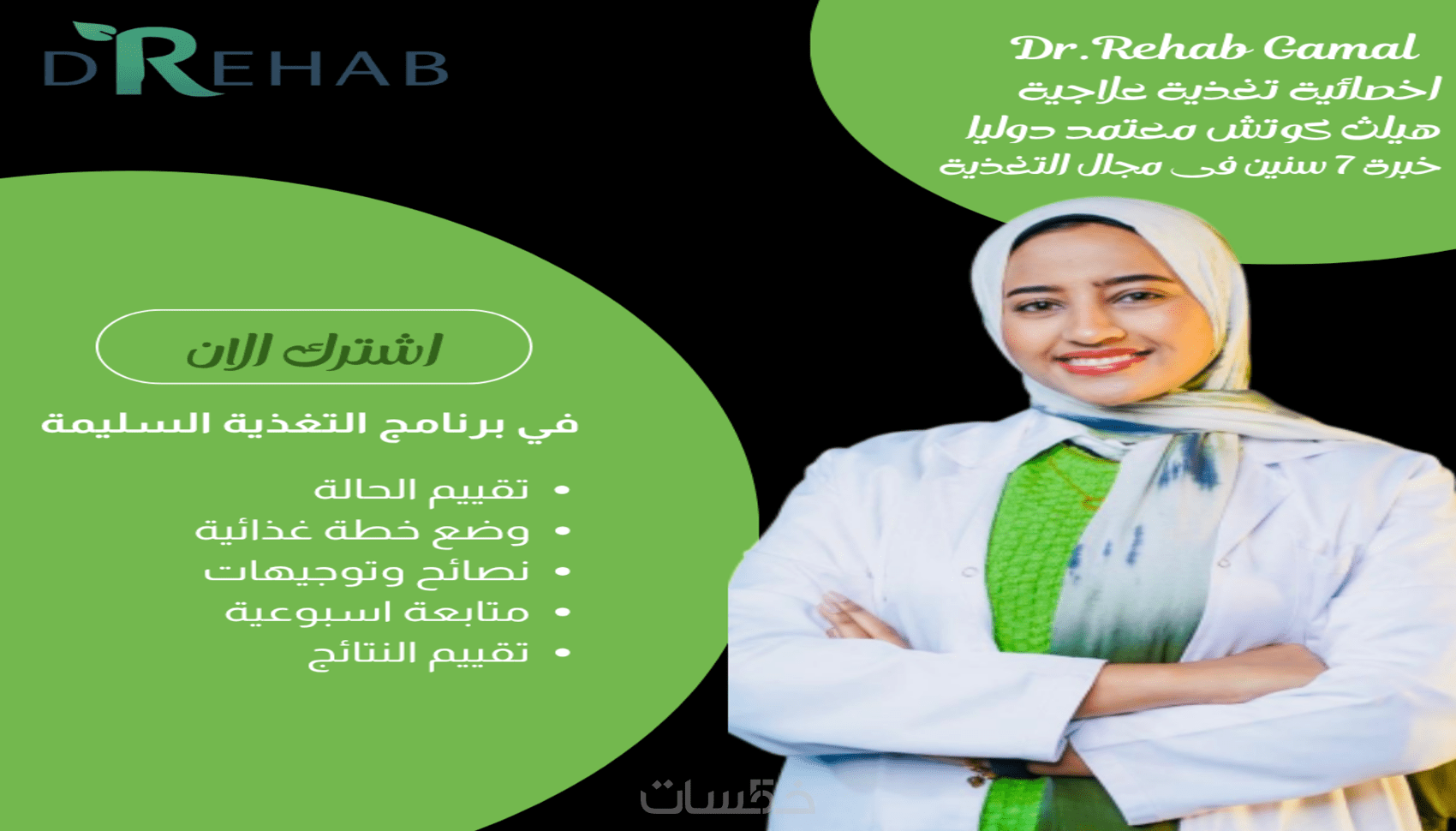 DREHAB

Dr.Rehab Gamal
اخصائية تغذية علاجية
هيلث كوتش معتمد دوليا
خبرة 7 سنين فى مجال التغذية

اشترك الان

في برنامج التغذية السليمة

• تقييم الحالة
• وضع خطة غذائية
• نصائح وتوجيهات
• متابعة اسبوعية
• تقييم النتائج

خمسات